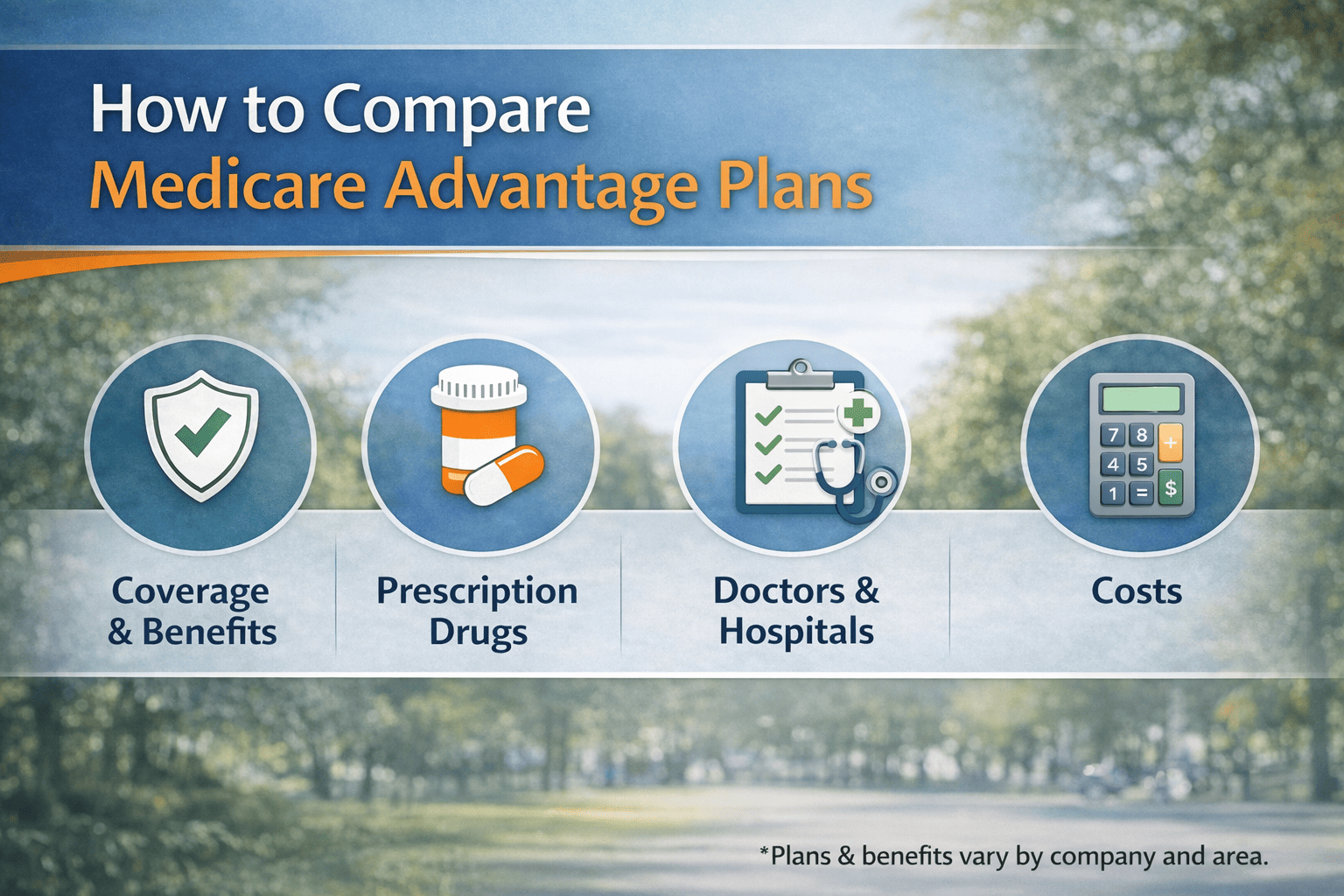 How to Compare
Medicare Advantage Plans

7 8 +
4 5
1 = $

Coverage & Benefits

Prescription Drugs

Doctors & Hospitals

Costs

*Plans & benefits vary by company and area.